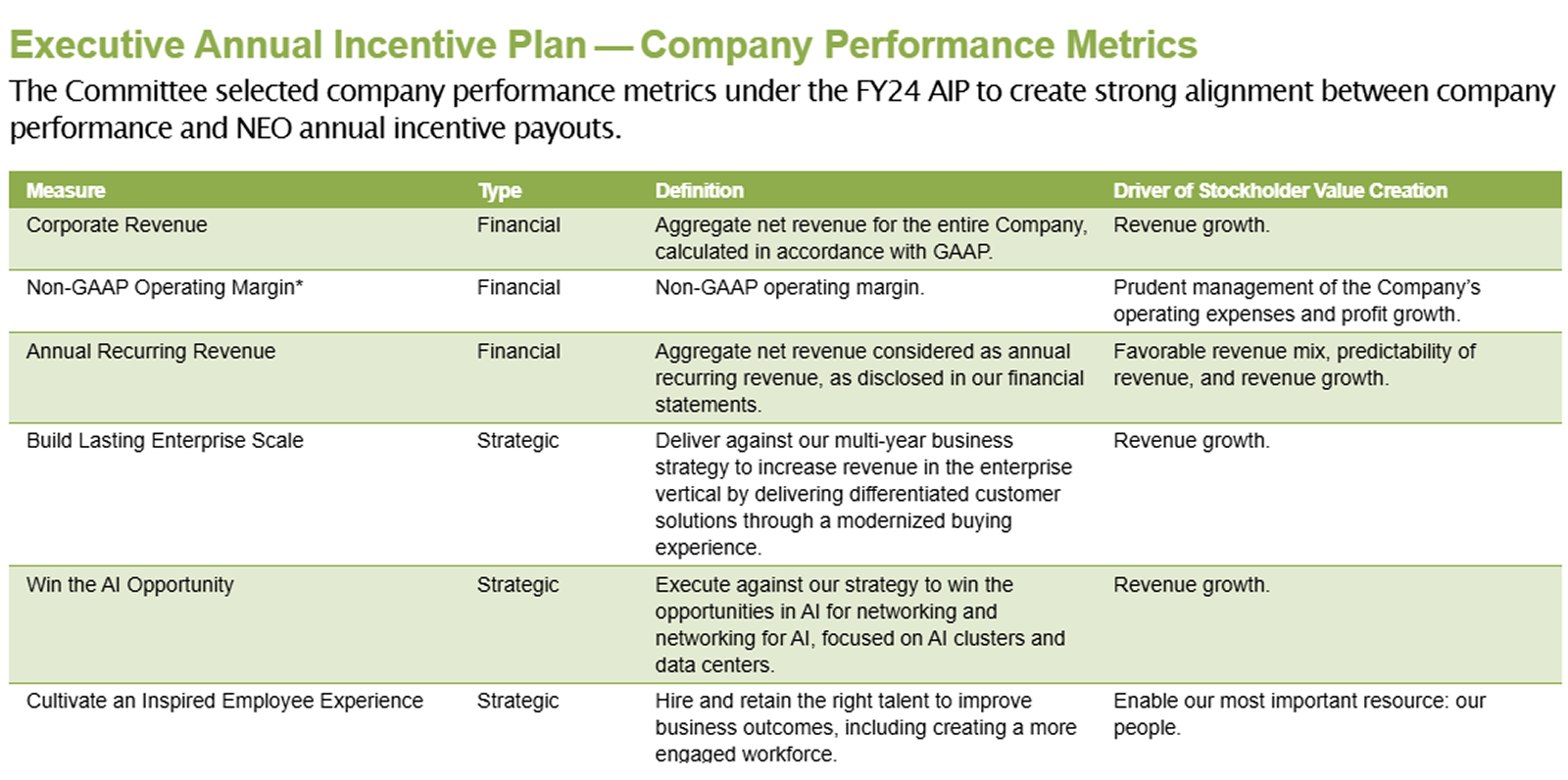 Executive Annual Incentive Plan — Company Performance Metrics

The Committee selected company performance metrics under the FY24 AIP to create strong alignment between company performance and NEO annual incentive payouts.

| Measure | Type | Definition | Driver of Stockholder Value Creation |
|---|---|---|---|
| Corporate Revenue | Financial | Aggregate net revenue for the entire Company, calculated in accordance with GAAP. | Revenue growth. |
| Non-GAAP Operating Margin* | Financial | Non-GAAP operating margin. | Prudent management of the Company's operating expenses and profit growth. |
| Annual Recurring Revenue | Financial | Aggregate net revenue considered as annual recurring revenue, as disclosed in our financial statements. | Favorable revenue mix, predictability of revenue, and revenue growth. |
| Build Lasting Enterprise Scale | Strategic | Deliver against our multi-year business strategy to increase revenue in the enterprise vertical by delivering differentiated customer solutions through a modernized buying experience. | Revenue growth. |
| Win the AI Opportunity | Strategic | Execute against our strategy to win the opportunities in AI for networking and networking for AI, focused on AI clusters and data centers. | Revenue growth. |
| Cultivate an Inspired Employee Experience | Strategic | Hire and retain the right talent to improve business outcomes, including creating a more engaged workforce. | Enable our most important resource: our people. |